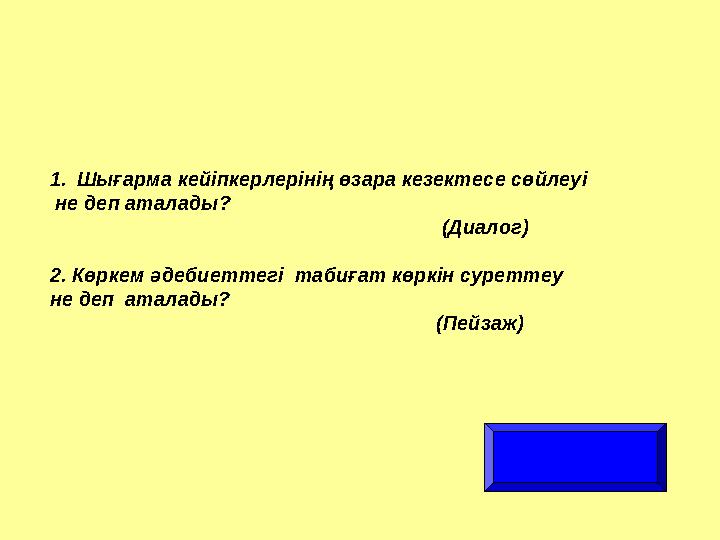 1. Шығарма кейіпкерлерінің өзара кезектесе сөйлеуі не деп аталады?

(Диалог)

2. Көркем әдебиеттегі табиғат көркін суреттеу не деп аталады?

(Пейзаж)